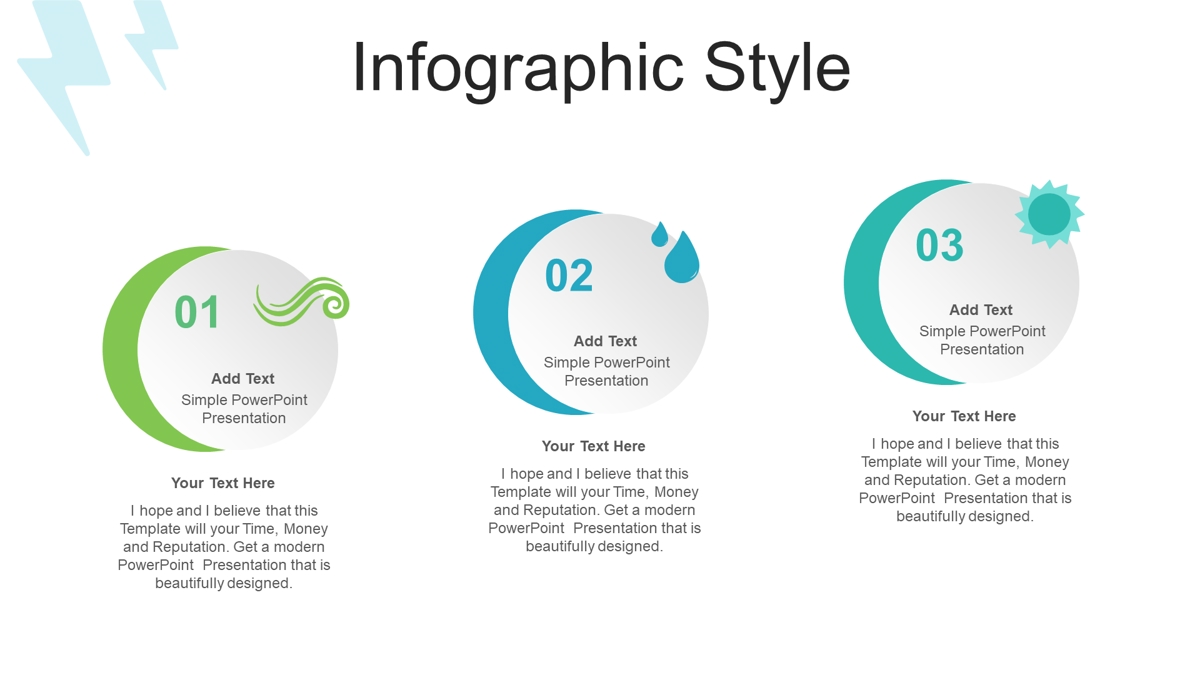 Infographic Style

01

Add Text
Simple PowerPoint Presentation

Your Text Here

I hope and I believe that this Template will your Time, Money and Reputation. Get a modern PowerPoint Presentation that is beautifully designed.

02

Add Text
Simple PowerPoint Presentation

Your Text Here

I hope and I believe that this Template will your Time, Money and Reputation. Get a modern PowerPoint Presentation that is beautifully designed.

03

Add Text
Simple PowerPoint Presentation

Your Text Here

I hope and I believe that this Template will your Time, Money and Reputation. Get a modern PowerPoint Presentation that is beautifully designed.